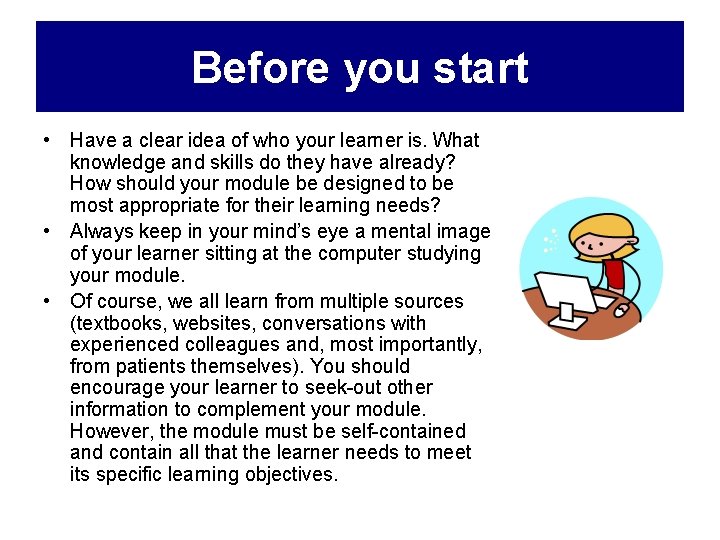 Before you start

• Have a clear idea of who your learner is. What knowledge and skills do they have already? How should your module be designed to be most appropriate for their learning needs?
• Always keep in your mind's eye a mental image of your learner sitting at the computer studying your module.
• Of course, we all learn from multiple sources (textbooks, websites, conversations with experienced colleagues and, most importantly, from patients themselves). You should encourage your learner to seek-out other information to complement your module. However, the module must be self-contained and contain all that the learner needs to meet its specific learning objectives.